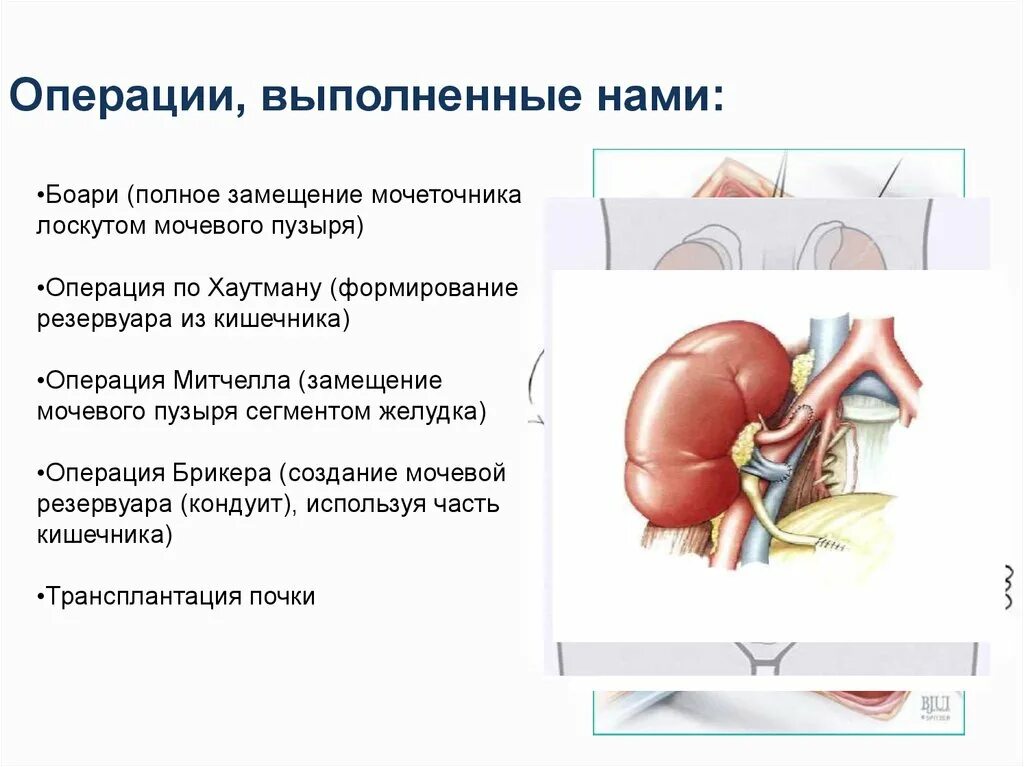 Операции, выполненные нами:

•Боари (полное замещение мочеточника лоскутом мочевого пузыря)

•Операция по Хаутману (формирование резервуара из кишечника)

•Операция Митчелла (замещение мочевого пузыря сегментом желудка)

•Операция Брикера (создание мочевой резервуара (кондуит), используя часть кишечника)

•Трансплантация почки

BJUI